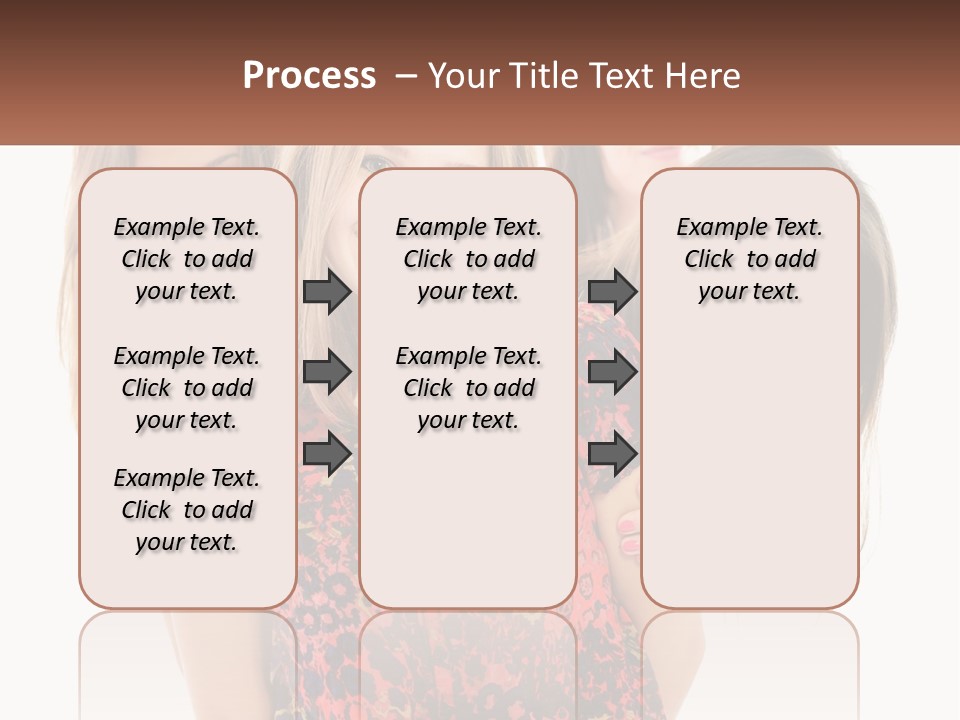 Process – Your Title Text Here

Example Text. Click to add your text.

Example Text. Click to add your text.

Example Text. Click to add your text.

Example Text. Click to add your text.

Example Text. Click to add your text.

Example Text. Click to add your text.